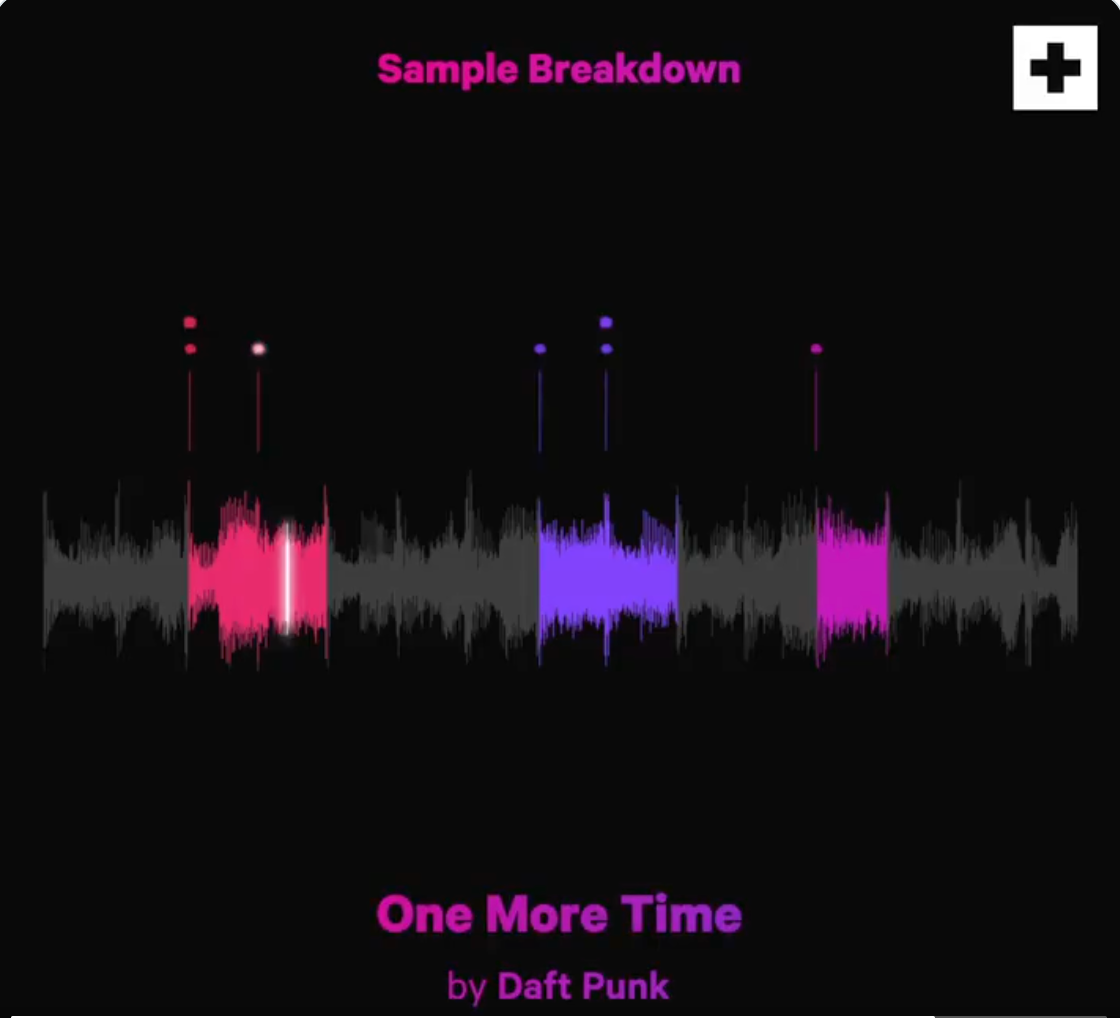 Sample Breakdown

One More Time

by Daft Punk